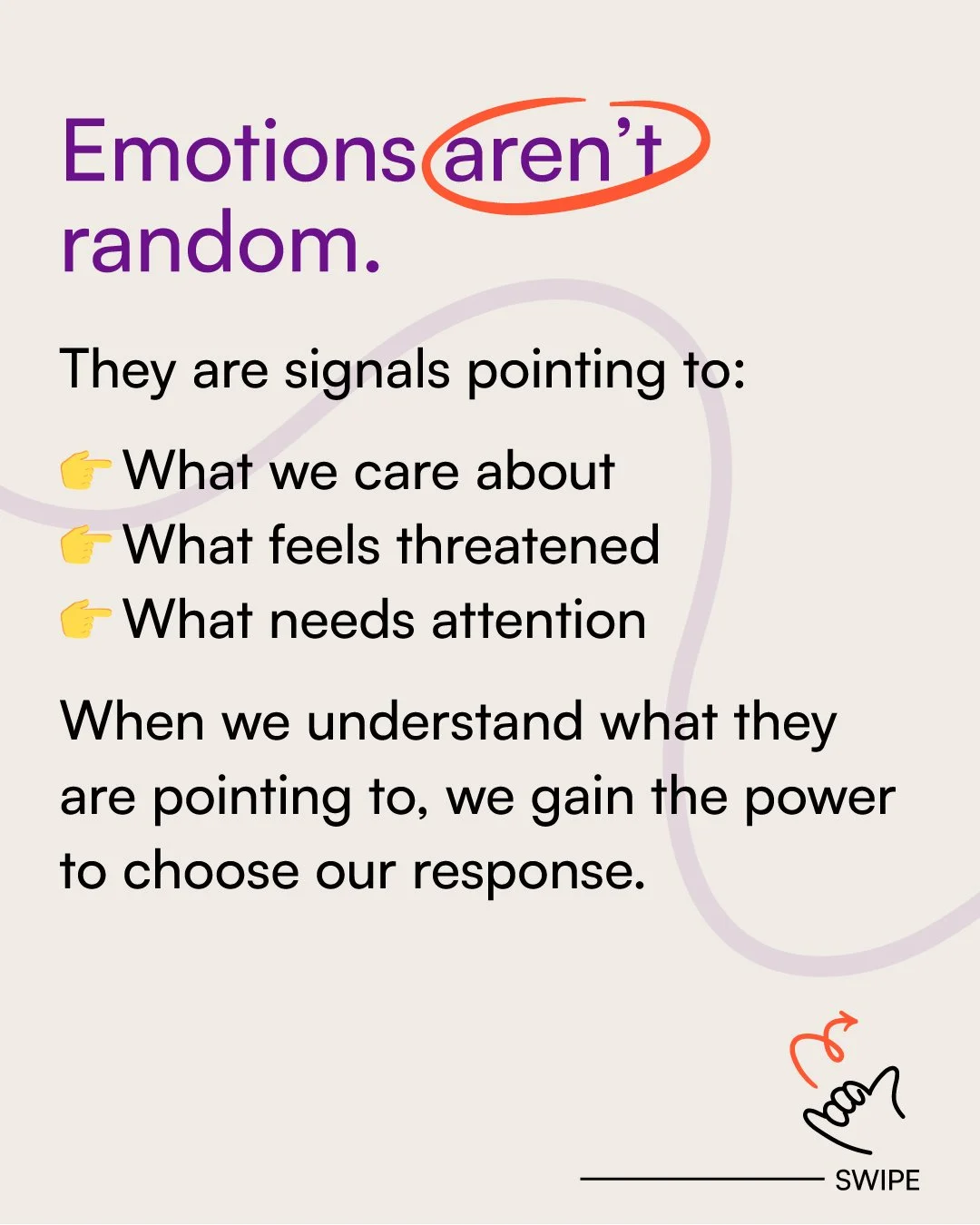 Emotions aren’t random.

They are signals pointing to:

👉 What we care about
👉 What feels threatened
👉 What needs attention

When we understand what they are pointing to, we gain the power to choose our response.

SWIPE